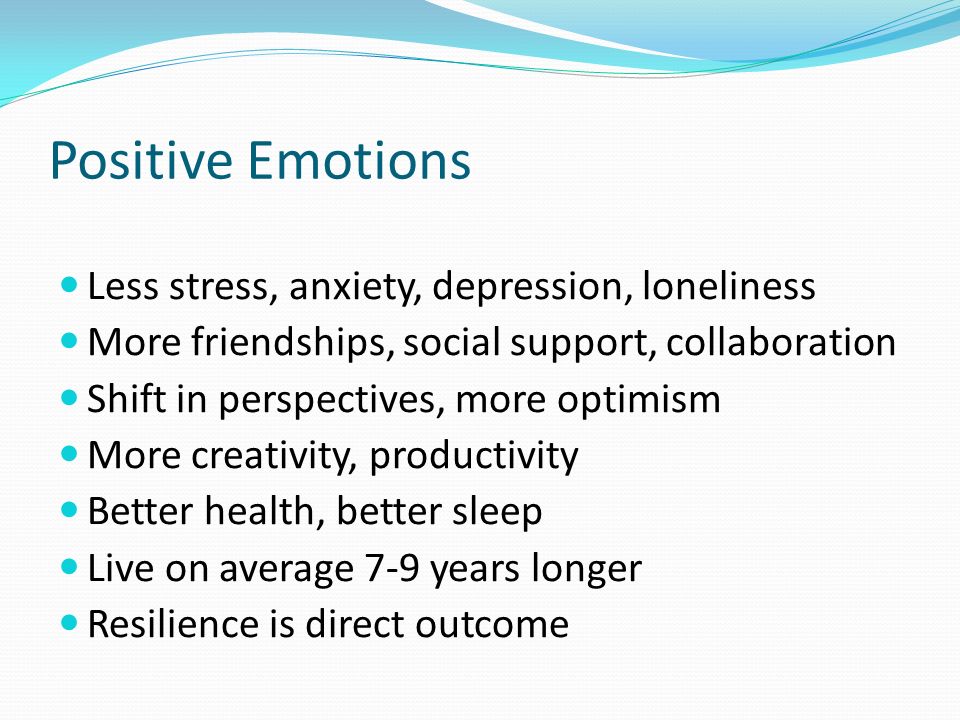 Positive Emotions

- Less stress, anxiety, depression, loneliness
- More friendships, social support, collaboration
- Shift in perspectives, more optimism
- More creativity, productivity
- Better health, better sleep
- Live on average 7-9 years longer
- Resilience is direct outcome